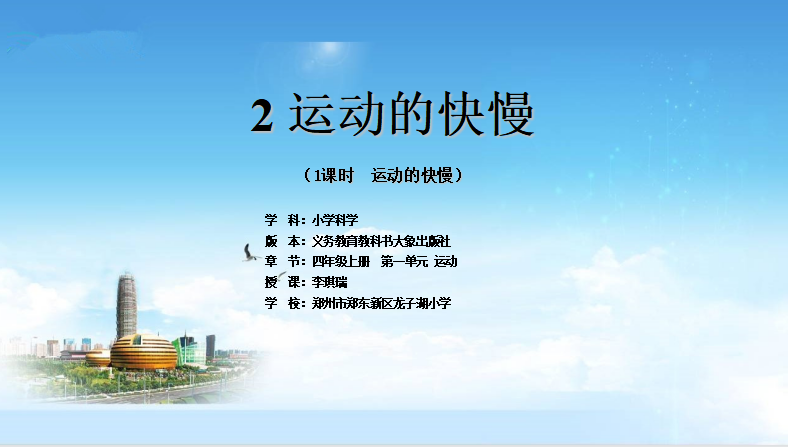 2 运动的快慢

（1课时　运动的快慢）

学　科：小学科学
版　本：义务教育教科书大象出版社
章　节：四年级上册　第一单元 运动
授　课：李琪瑞
学　校：郑州市郑东新区龙子湖小学